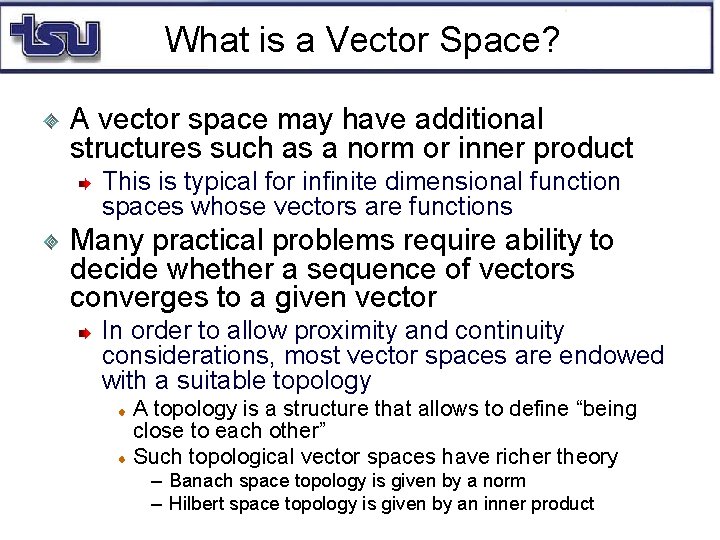 tsu

What is a Vector Space?

A vector space may have additional structures such as a norm or inner product

This is typical for infinite dimensional function spaces whose vectors are functions

Many practical problems require ability to decide whether a sequence of vectors converges to a given vector

In order to allow proximity and continuity considerations, most vector spaces are endowed with a suitable topology

A topology is a structure that allows to define “being close to each other”

Such topological vector spaces have richer theory

– Banach space topology is given by a norm

– Hilbert space topology is given by an inner product